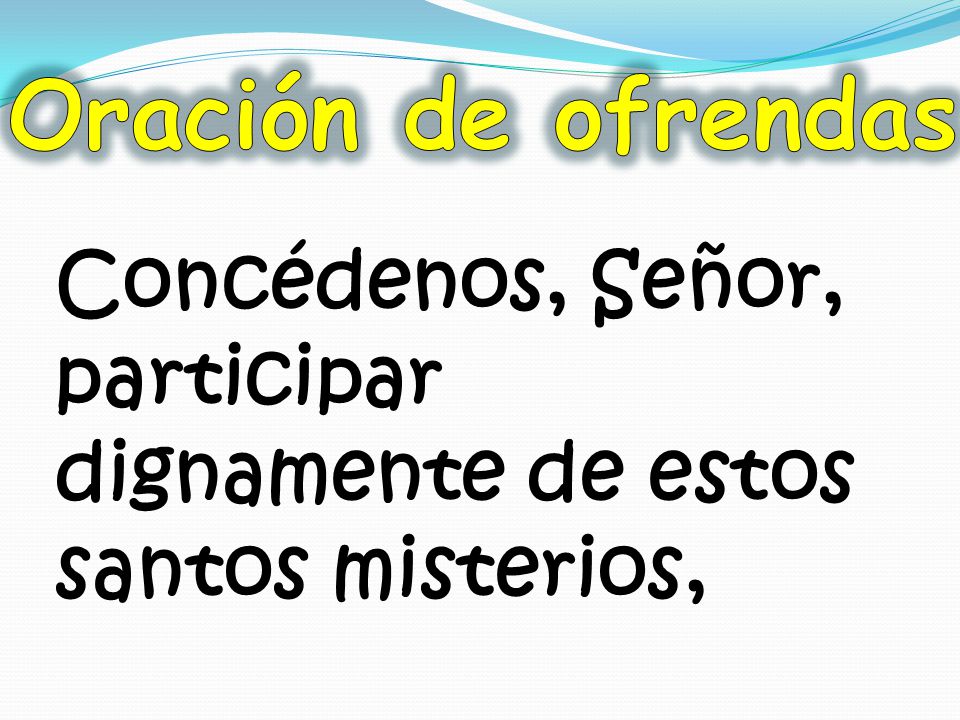 Oración de ofrendas

Concédenos, Señor, participar dignamente de estos santos misterios,